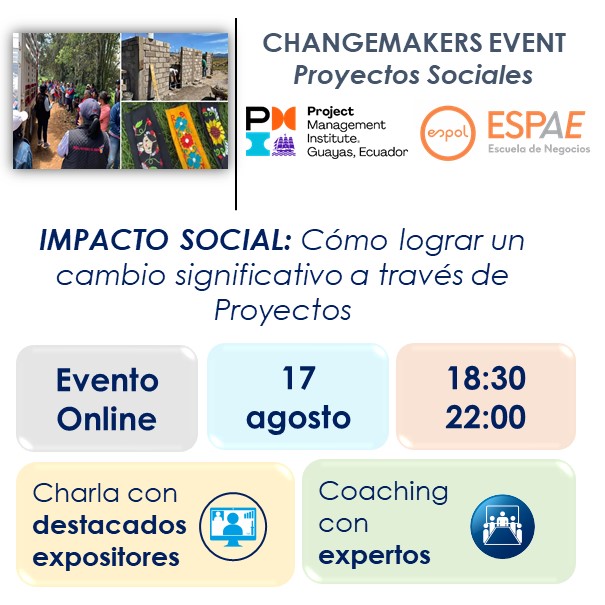 CHANGEMAKERS EVENT
Proyectos Sociales

Project Management Institute. Guayas, Ecuador

espol ESPAE Escuela de Negocios

IMPACTO SOCIAL: Cómo lograr un cambio significativo a través de Proyectos

Evento Online

17 agosto

18:30 22:00

Charla con destacados expositores

Coaching con expertos